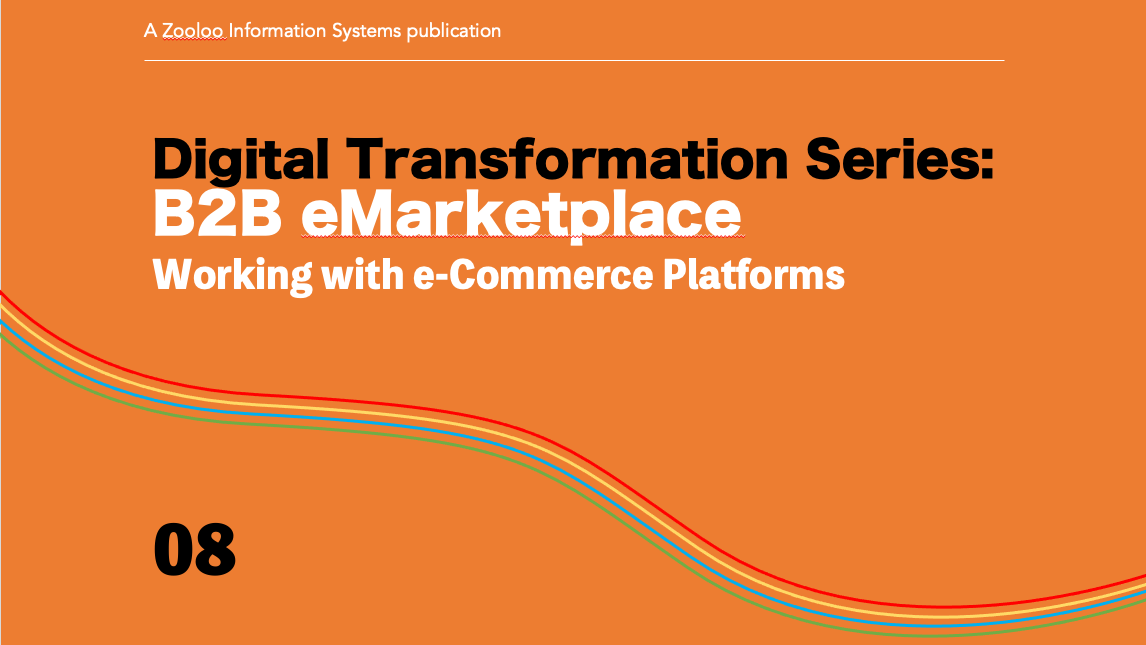 A Zooloo Information Systems publication

Digital Transformation Series:
B2B eMarketplace
Working with e-Commerce Platforms

08